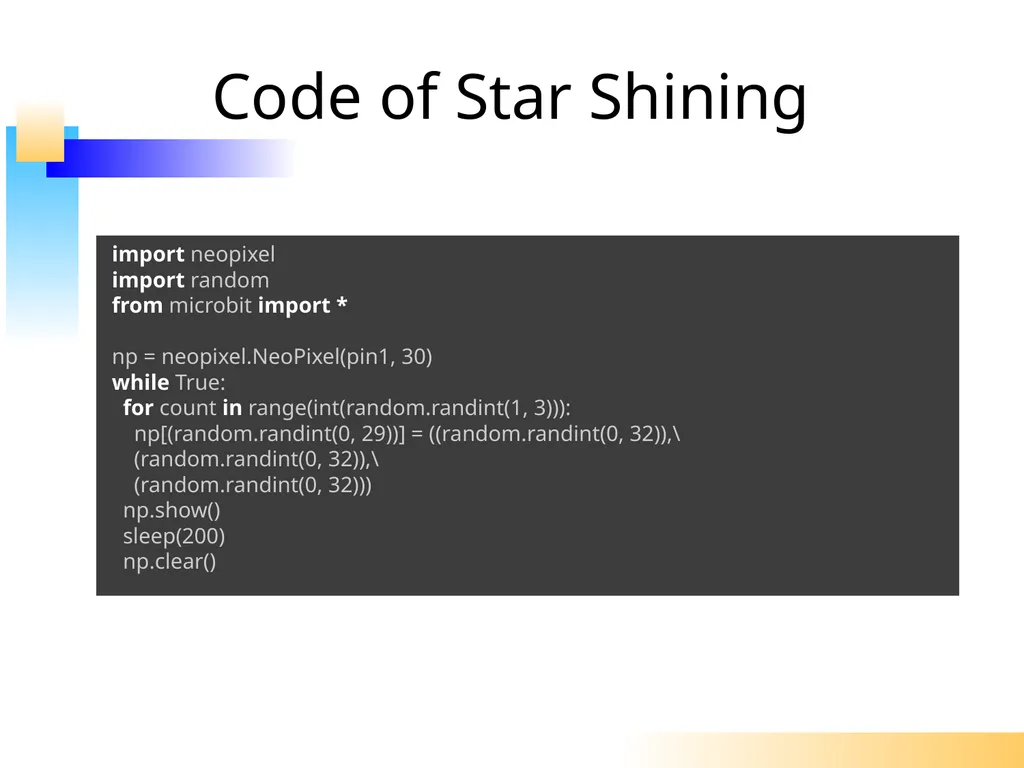 Code of Star Shining

import neopixel
import random
from microbit import *

np = neopixel.NeoPixel(pin1, 30)
while True:
  for count in range(int(random.randint(1, 3))):
    np[(random.randint(0, 29))] = ((random.randint(0, 32)),\
    (random.randint(0, 32)),\
    (random.randint(0, 32)))
  np.show()
  sleep(200)
  np.clear()